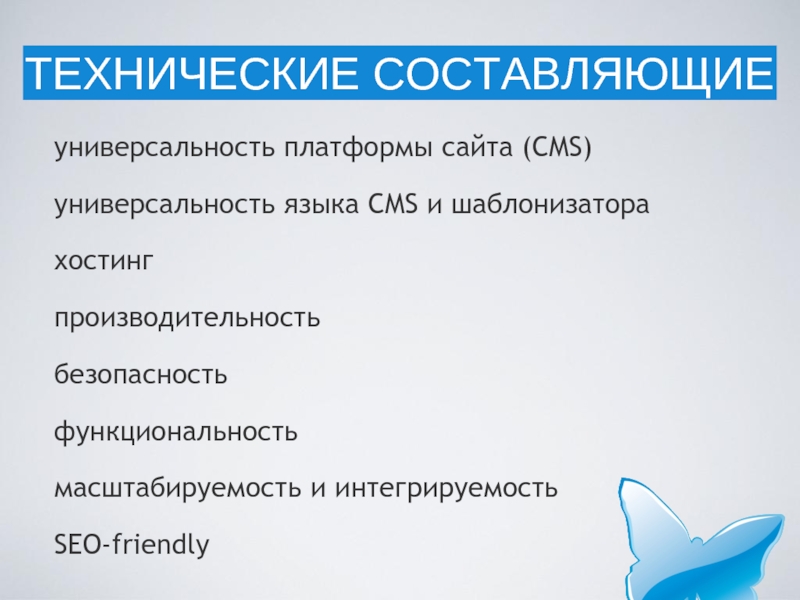 ТЕХНИЧЕСКИЕ СОСТАВЛЯЮЩИЕ

универсальность платформы сайта (CMS)

универсальность языка CMS и шаблонизатора

хостинг

производительность

безопасность

функциональность

масштабируемость и интегрируемость

SEO-friendly